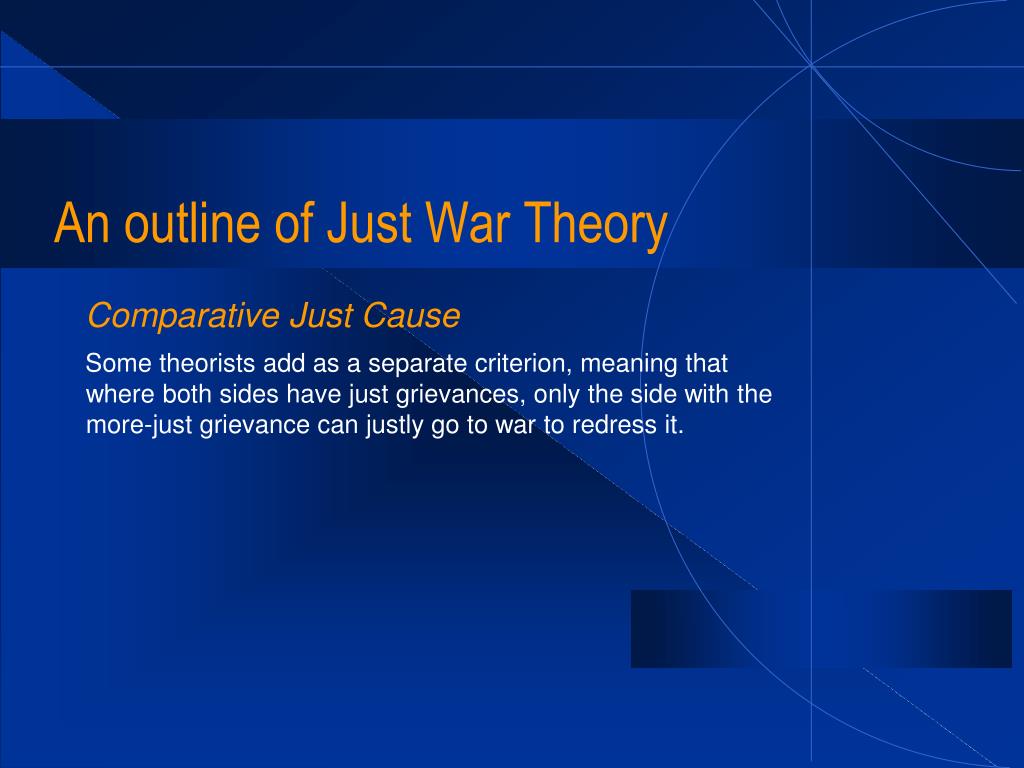 An outline of Just War Theory

Comparative Just Cause

Some theorists add as a separate criterion, meaning that where both sides have just grievances, only the side with the more-just grievance can justly go to war to redress it.